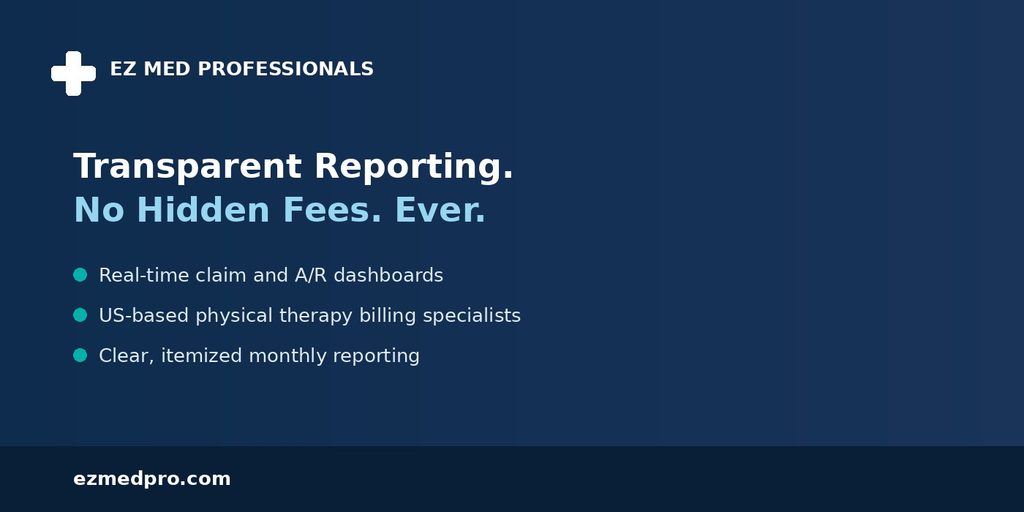 EZ MED PROFESSIONALS

Transparent Reporting.
No Hidden Fees. Ever.

Real-time claim and A/R dashboards
US-based physical therapy billing specialists
Clear, itemized monthly reporting

ezmedpro.com